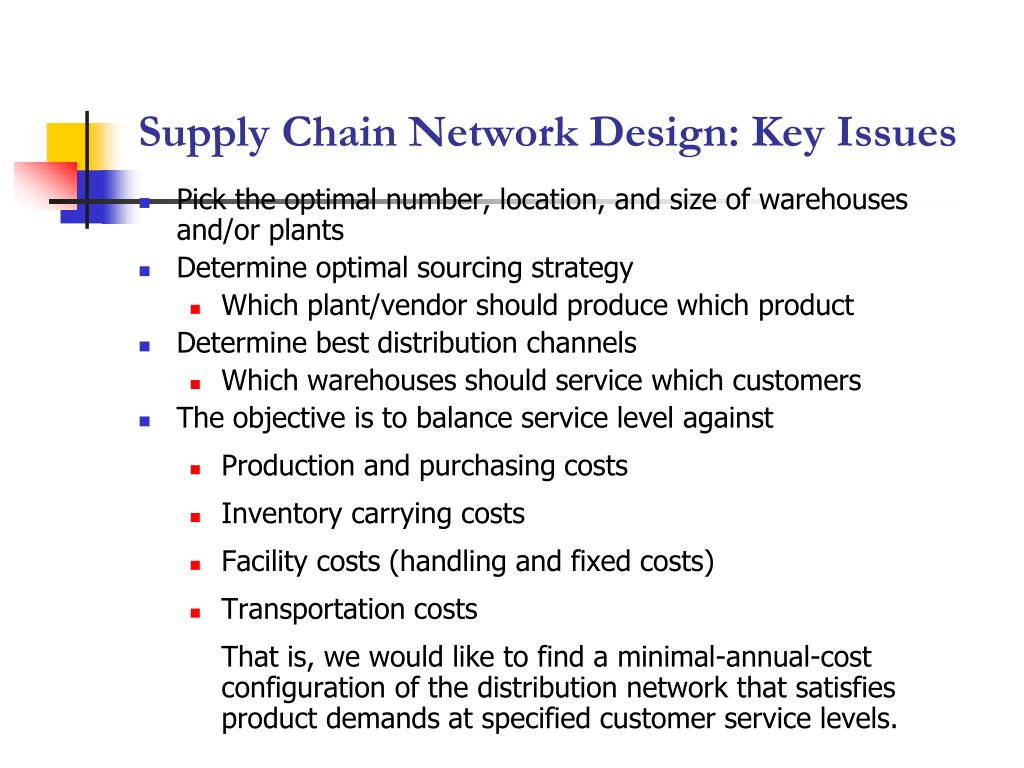 Supply Chain Network Design: Key Issues

- Pick the optimal number, location, and size of warehouses and/or plants
- Determine optimal sourcing strategy
  - Which plant/vendor should produce which product
- Determine best distribution channels
  - Which warehouses should service which customers
- The objective is to balance service level against
  - Production and purchasing costs
  - Inventory carrying costs
  - Facility costs (handling and fixed costs)
  - Transportation costs

That is, we would like to find a minimal-annual-cost configuration of the distribution network that satisfies product demands at specified customer service levels.